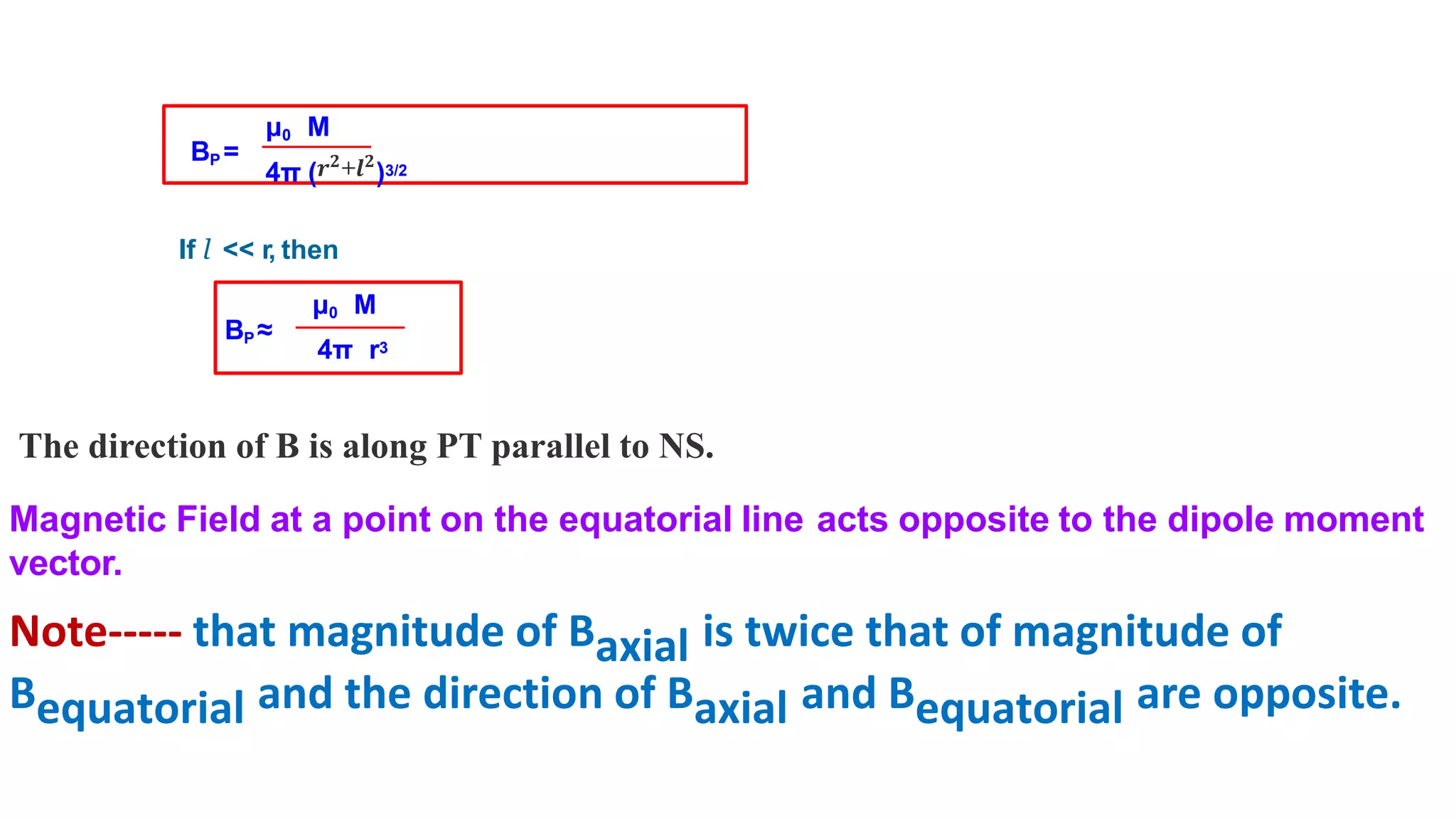 $B_P = \frac{\mu_0 \ M}{4\pi \ (r^2+l^2)^{3/2}}$

If $l$ << r, then

$B_P \approx \frac{\mu_0 \ M}{4\pi \ r^3}$

The direction of B is along PT parallel to NS.

Magnetic Field at a point on the equatorial line acts opposite to the dipole moment vector.

Note----- that magnitude of $B_{axial}$ is twice that of magnitude of $B_{equatorial}$ and the direction of $B_{axial}$ and $B_{equatorial}$ are opposite.